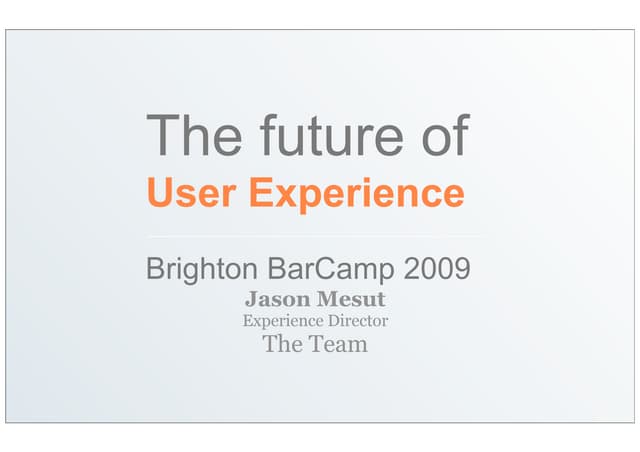 The future of
User Experience

Brighton BarCamp 2009
Jason Mesut
Experience Director
The Team